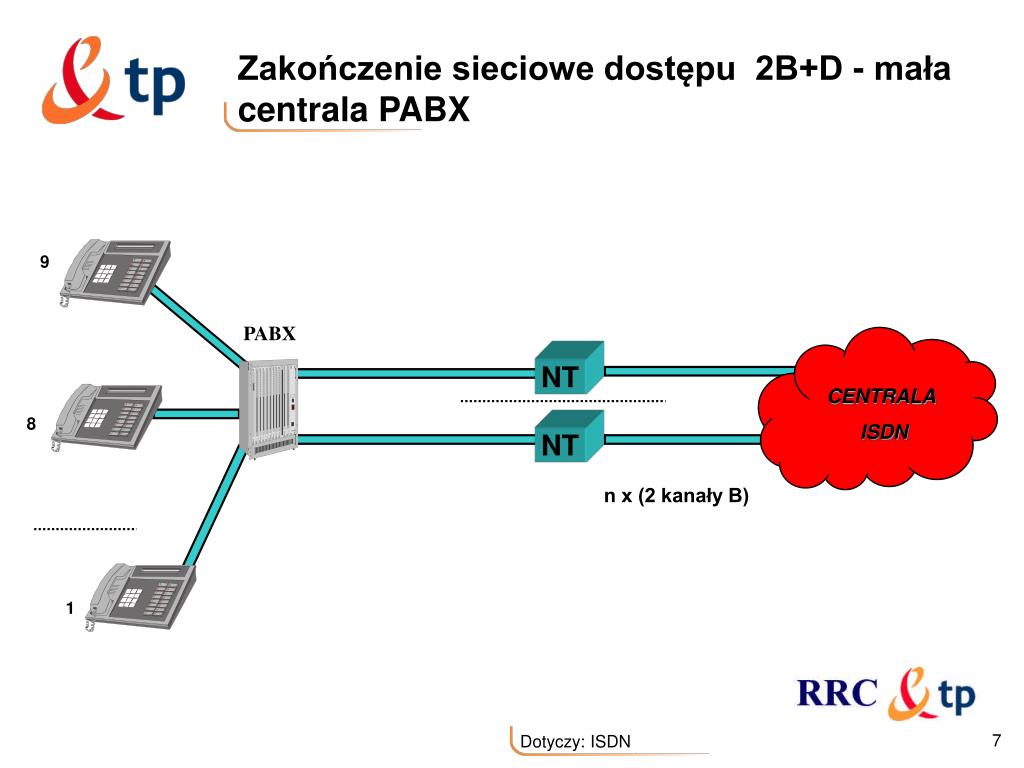 tp

Zakończenie sieciowe dostępu 2B+D - mała centrala PABX

9

PABX

NT

CENTRALA ISDN

8

NT

n x (2 kanały B)

1

RRC tp

Dotyczy: ISDN

7